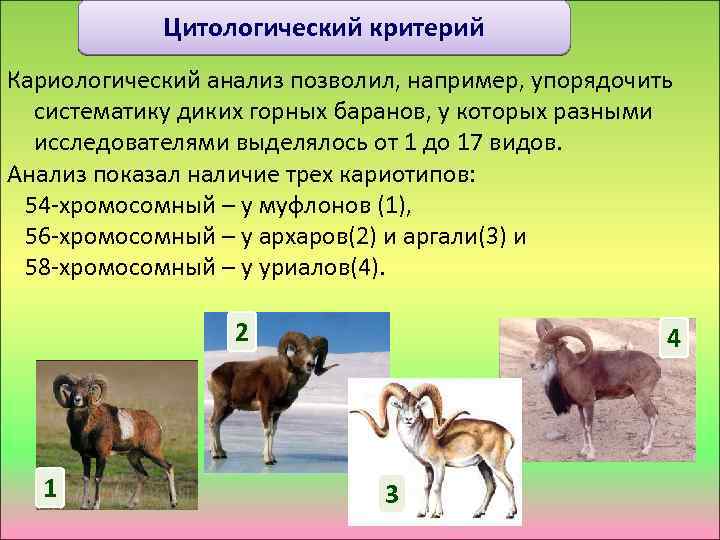 Цитологический критерий

Кариологический анализ позволил, например, упорядочить систематику диких горных баранов, у которых разными исследователями выделялось от 1 до 17 видов.

Анализ показал наличие трех кариотипов:
54-хромосомный – у муфлонов (1),
56-хромосомный – у архаров(2) и аргали(3) и
58-хромосомный – у уриалов(4).

2

4

1

3